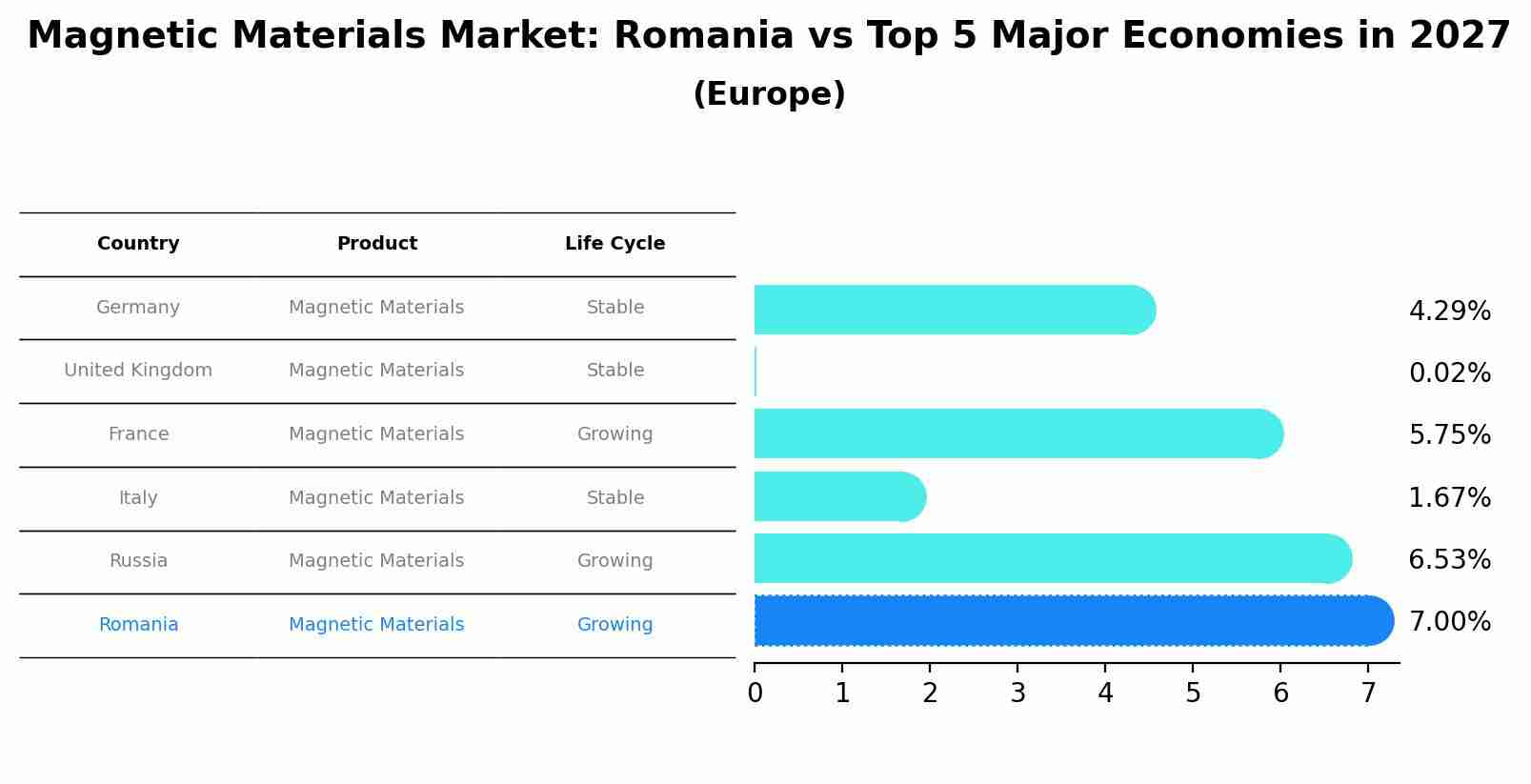 Magnetic Materials Market: Romania vs Top 5 Major Economies in 2027
(Europe)

| Country | Product | Life Cycle |
|---|---|---|
| Germany | Magnetic Materials | Stable |
| United Kingdom | Magnetic Materials | Stable |
| France | Magnetic Materials | Growing |
| Italy | Magnetic Materials | Stable |
| Russia | Magnetic Materials | Growing |
| Romania | Magnetic Materials | Growing |

4.29%
0.02%
5.75%
1.67%
6.53%
7.00%

0 1 2 3 4 5 6 7